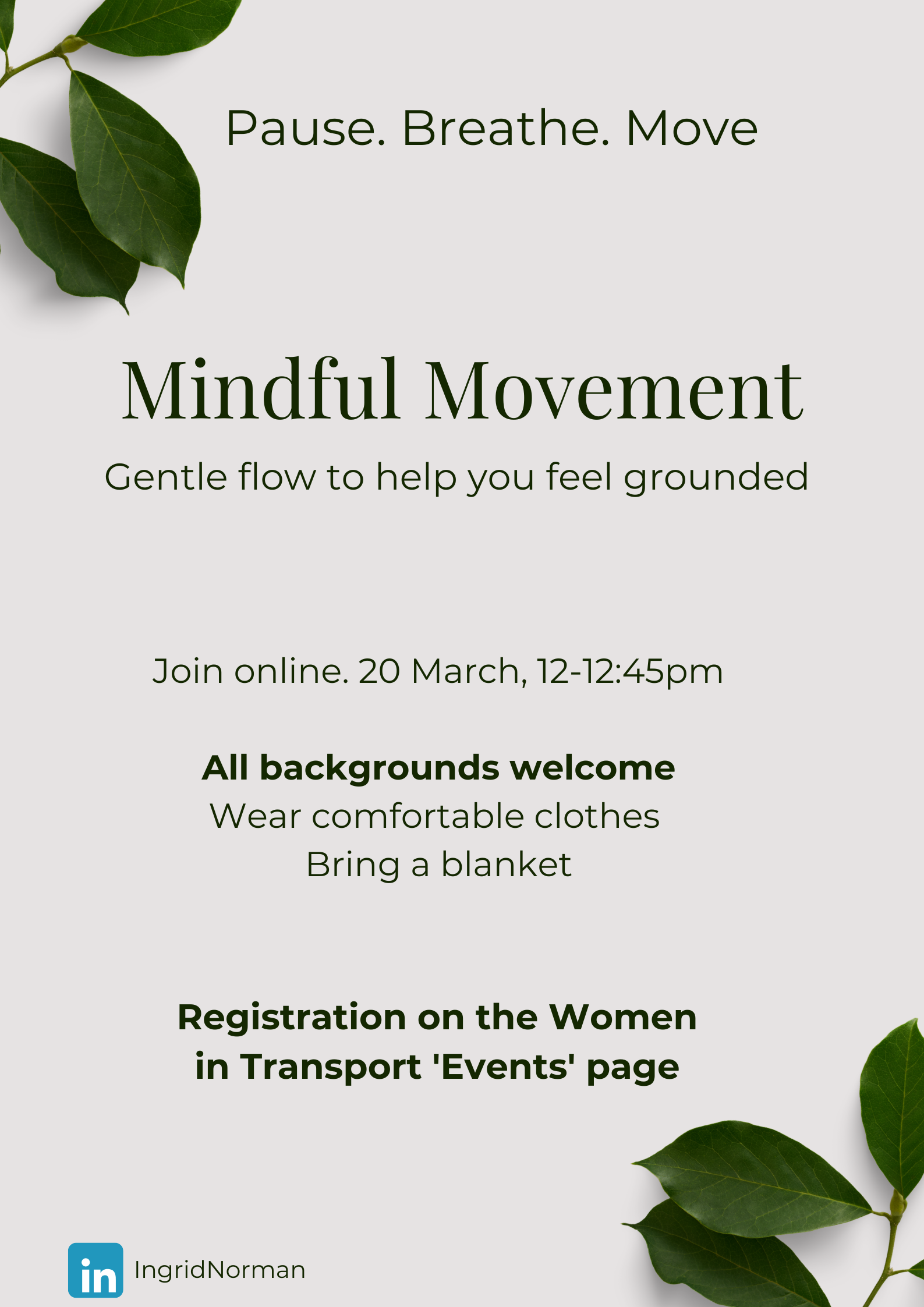 Pause. Breathe. Move

Mindful Movement

Gentle flow to help you feel grounded

Join online. 20 March, 12-12:45pm

All backgrounds welcome
Wear comfortable clothes
Bring a blanket

Registration on the Women in Transport 'Events' page

in IngridNorman